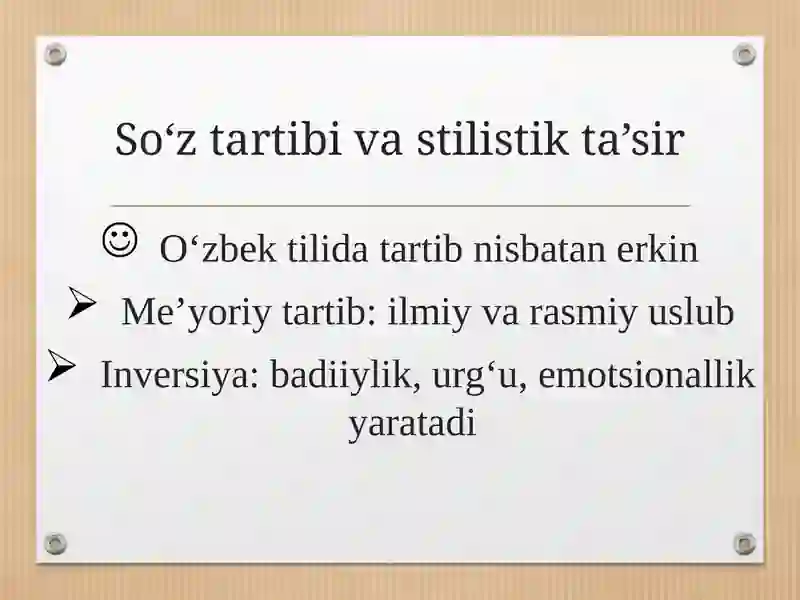 So‘z tartibi va stilistik ta’sir

☺ O‘zbek tilida tartib nisbatan erkin

➢ Me’yoriy tartib: ilmiy va rasmiy uslub

➢ Inversiya: badiiylik, urg‘u, emotsionallik yaratadi